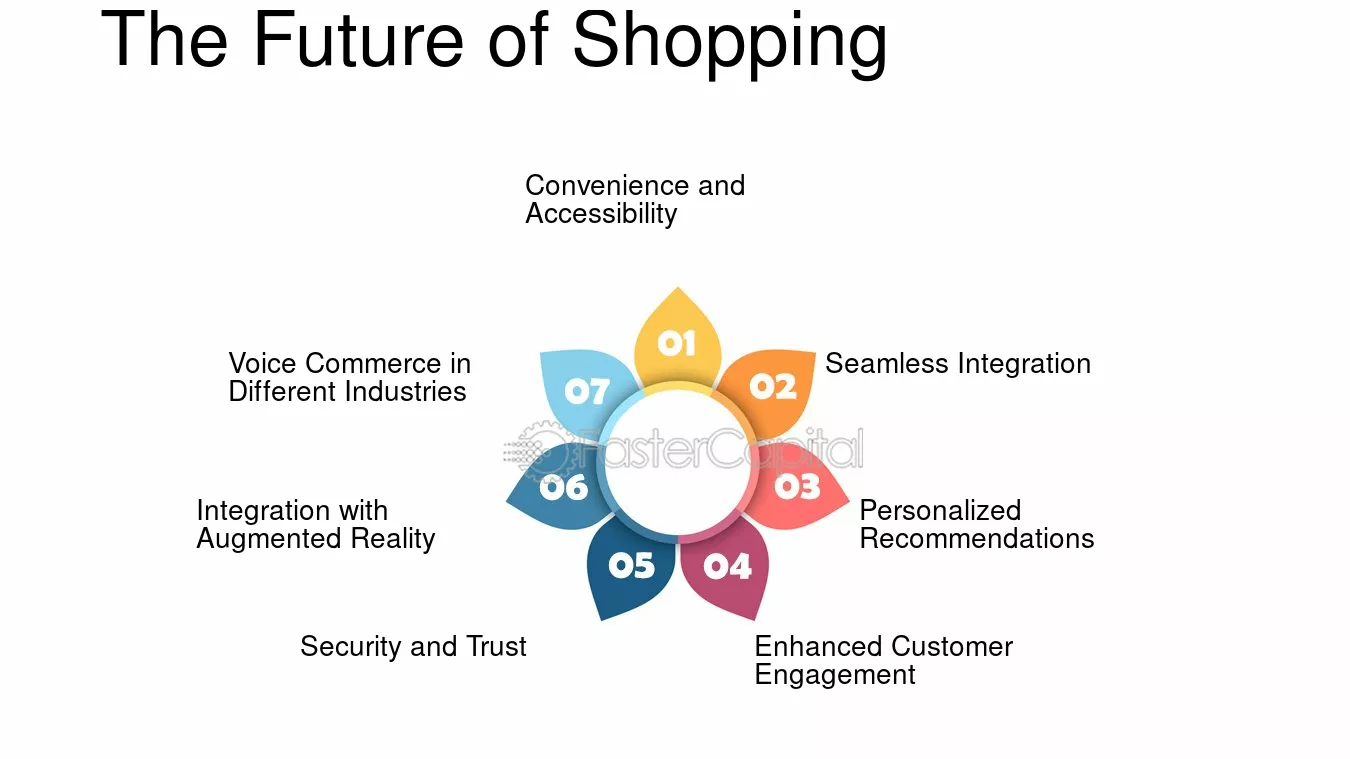 The Future of Shopping

Convenience and Accessibility

01

Seamless Integration

02

Personalized Recommendations

03

Enhanced Customer Engagement

04

Security and Trust

05

Integration with Augmented Reality

06

Voice Commerce in Different Industries

07

FasterCapital